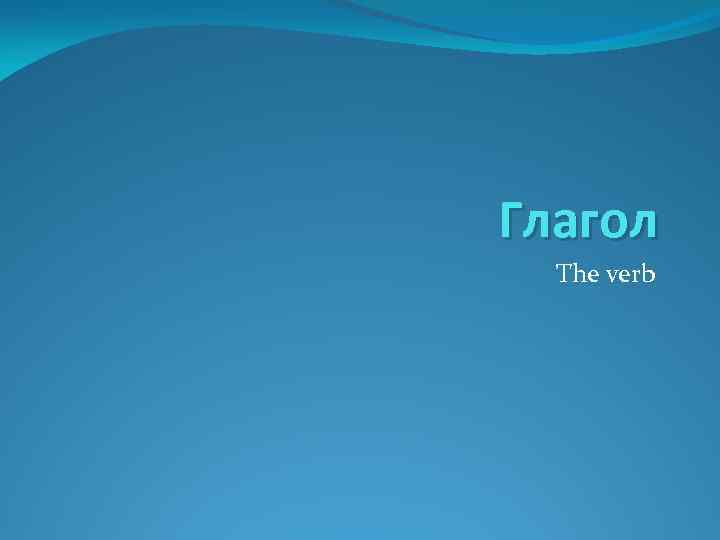 Глагол

The verb